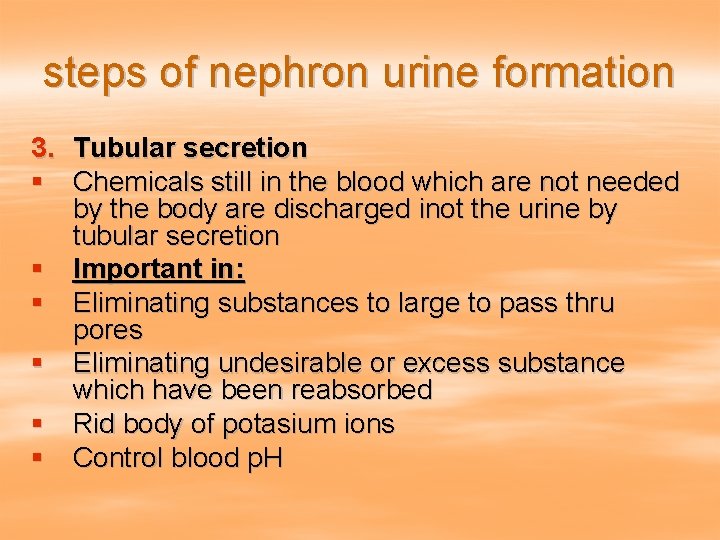 steps of nephron urine formation

3. Tubular secretion
▪ Chemicals still in the blood which are not needed by the body are discharged inot the urine by tubular secretion
▪ Important in:
▪ Eliminating substances to large to pass thru pores
▪ Eliminating undesirable or excess substance which have been reabsorbed
▪ Rid body of potasium ions
▪ Control blood pH